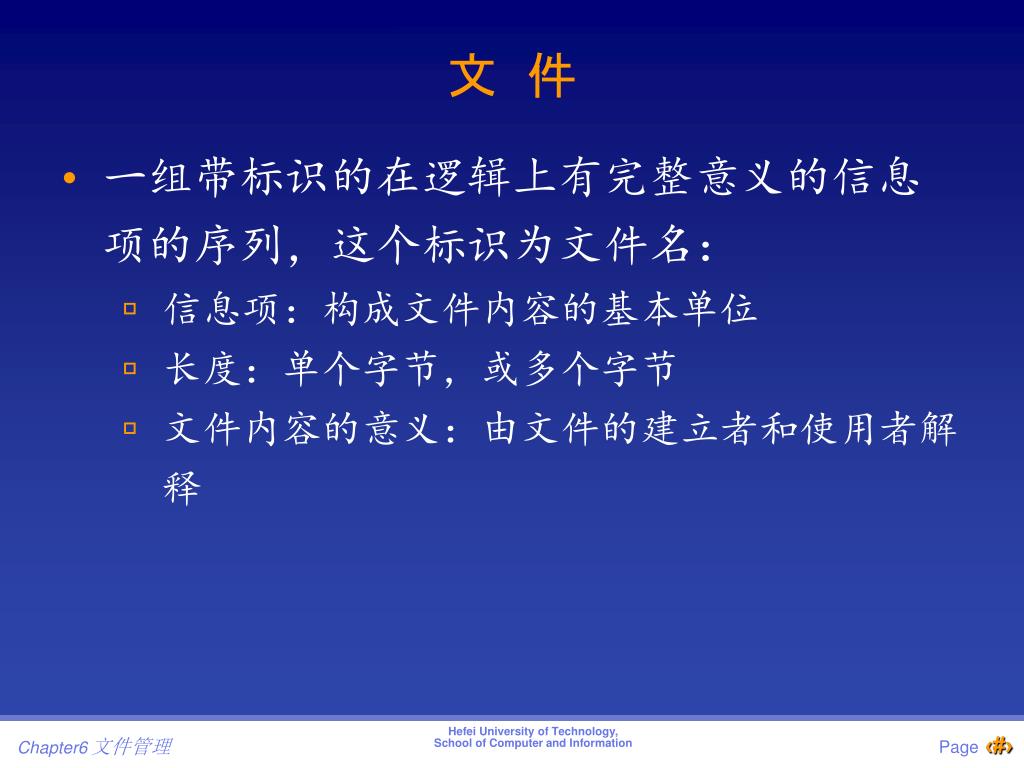 文 件

• 一组带标识的在逻辑上有完整意义的信息项的序列，这个标识为文件名：
  ▫ 信息项：构成文件内容的基本单位
  ▫ 长度：单个字节，或多个字节
  ▫ 文件内容的意义：由文件的建立者和使用者解释

Chapter6 文件管理

Hefei University of Technology,
School of Computer and Information

Page ‹#›